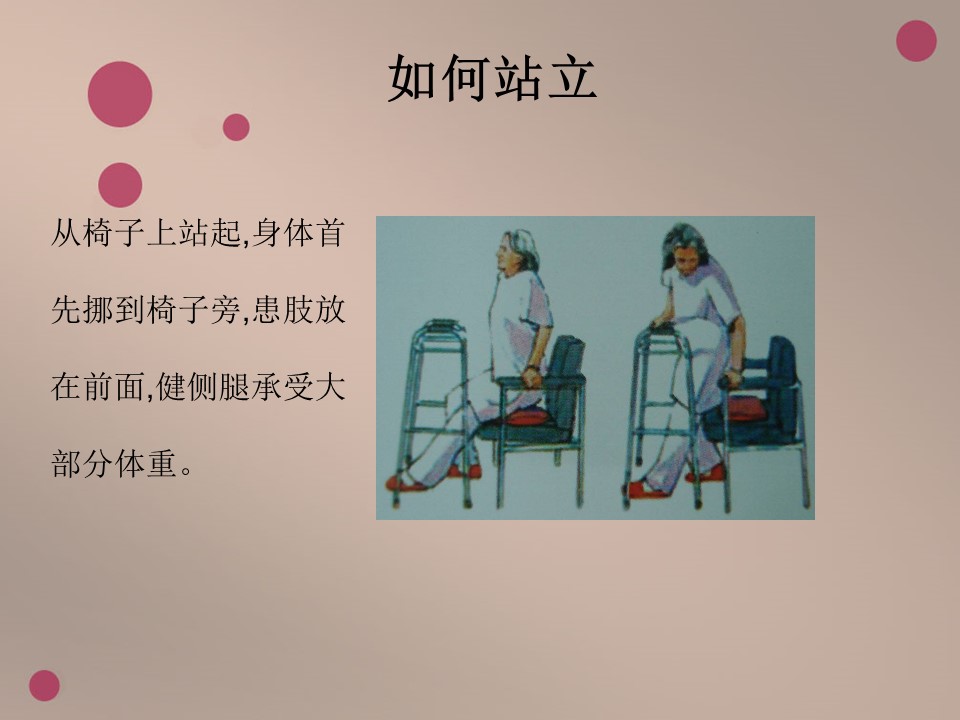 如何站立

从椅子上站起,身体首先挪到椅子旁,患肢放在前面,健侧腿承受大部分体重。